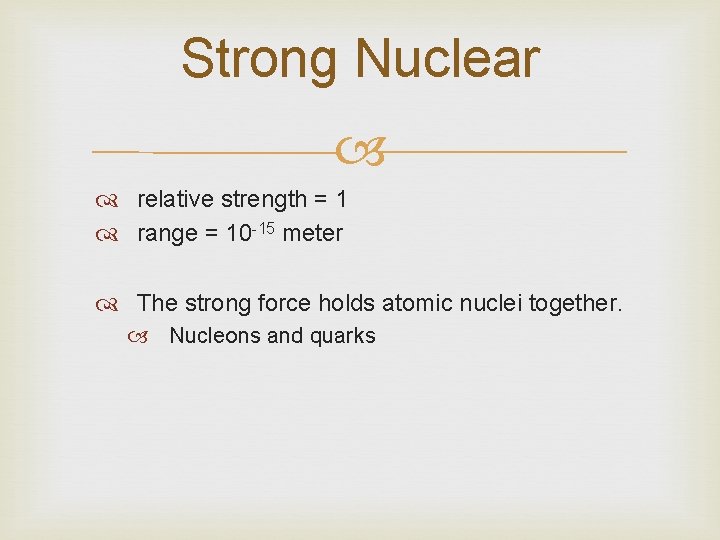 Strong Nuclear

relative strength = 1
range = $10^{-15}$ meter

The strong force holds atomic nuclei together.
Nucleons and quarks